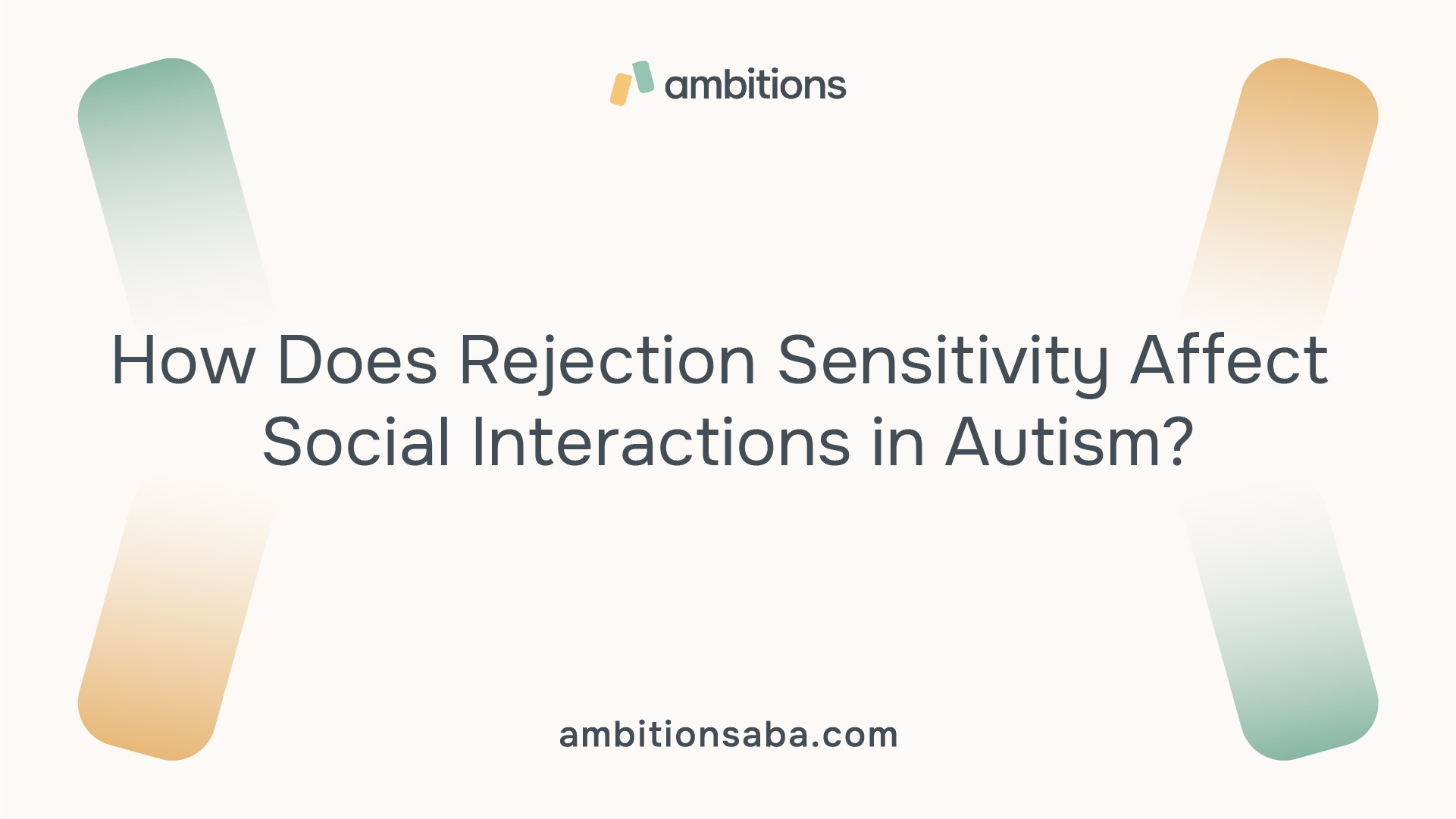 ambitions

How Does Rejection Sensitivity Affect Social Interactions in Autism?

ambitionsaba.com